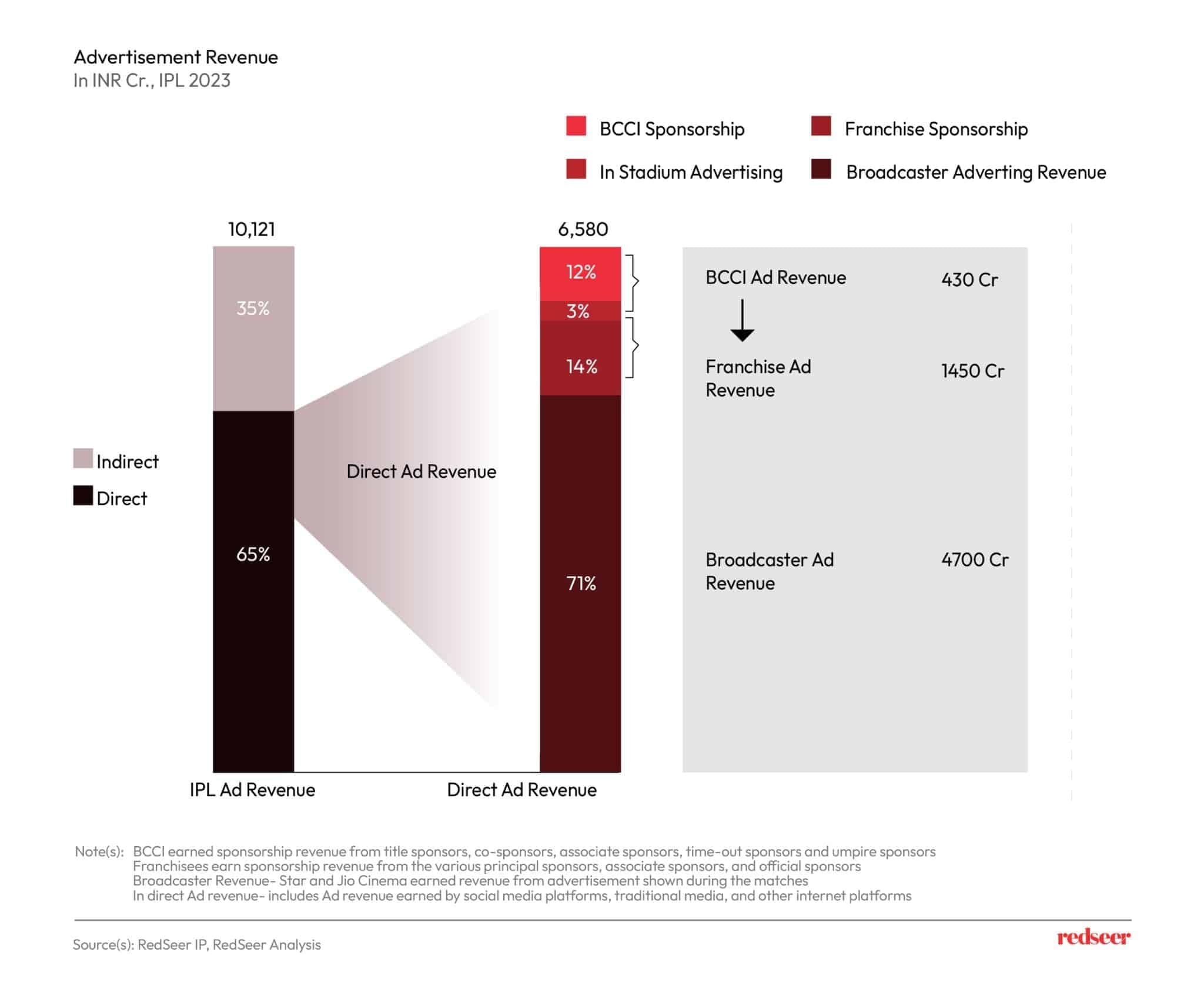 Advertisement Revenue
In INR Cr., IPL 2023

BCCI Sponsorship
Franchise Sponsorship
In Stadium Advertising
Broadcaster Adverting Revenue

10,121
35%
65%

Indirect
Direct

Direct Ad Revenue

6,580
12%
3%
14%
71%

BCCI Ad Revenue 430 Cr
Franchise Ad Revenue 1450 Cr
Broadcaster Ad Revenue 4700 Cr

IPL Ad Revenue
Direct Ad Revenue

Note(s): BCCI earned sponsorship revenue from title sponsors, co-sponsors, associate sponsors, time-out sponsors and umpire sponsors
Franchisees earn sponsorship revenue from the various principal sponsors, associate sponsors, and official sponsors
Broadcaster Revenue- Star and Jio Cinema earned revenue from advertisement shown during the matches
In direct Ad revenue- includes Ad revenue earned by social media platforms, traditional media, and other internet platforms

Source(s): RedSeer IP, RedSeer Analysis
redseer